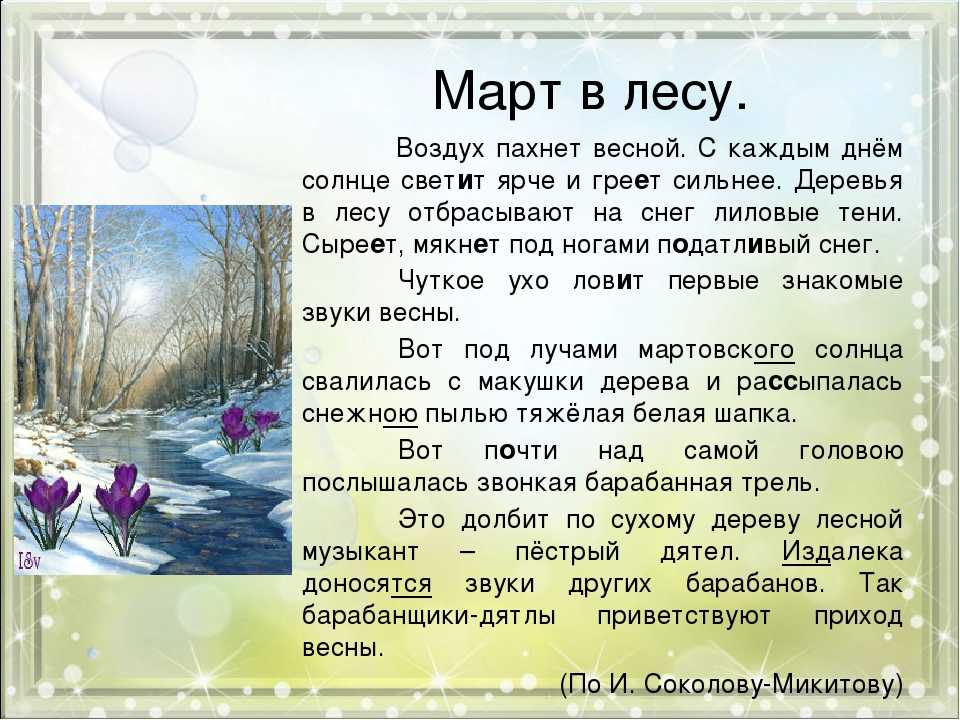 Март в лесу.

Воздух пахнет весной. С каждым днём солнце светит ярче и греет сильнее. Деревья в лесу отбрасывают на снег лиловые тени. Сыреет, мякнет под ногами податливый снег.

Чуткое ухо ловит первые знакомые звуки весны.

Вот под лучами мартовского солнца свалилась с макушки дерева и рассыпалась снежною пылью тяжёлая белая шапка.

Вот почти над самой головою послышалась звонкая барабанная трель.

Это долбит по сухому дереву лесной музыкант – пёстрый дятел. Издалека доносятся звуки других барабанов. Так барабанщики-дятлы приветствуют приход весны.

(По И. Соколову-Микитову)

I8v